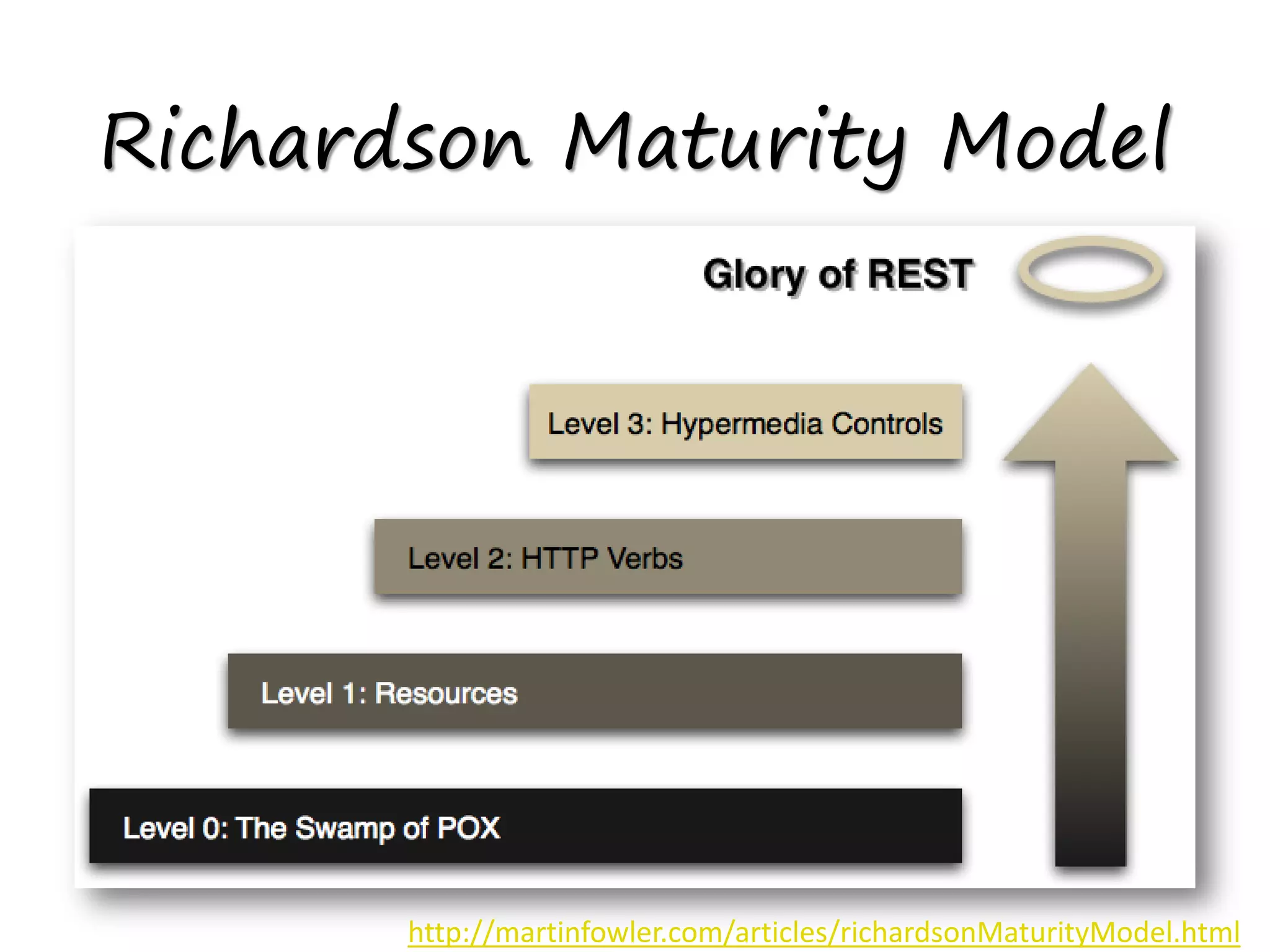 Richardson Maturity Model

Glory of REST

Level 3: Hypermedia Controls

Level 2: HTTP Verbs

Level 1: Resources

Level 0: The Swamp of POX

http://martinfowler.com/articles/richardsonMaturityModel.html